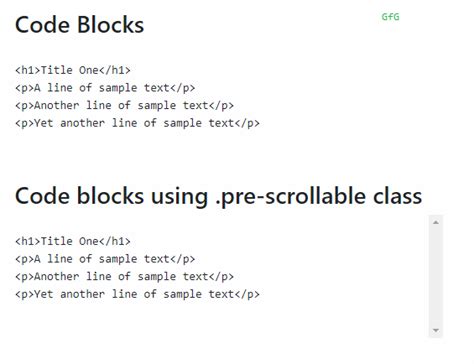 Code Blocks

GfG

<h1>Title One</h1>
<p>A line of sample text</p>
<p>Another line of sample text</p>
<p>Yet another line of sample text</p>

Code blocks using .pre-scrollable class

<h1>Title One</h1>
<p>A line of sample text</p>
<p>Another line of sample text</p>
<p>Yet another line of sample text</p>